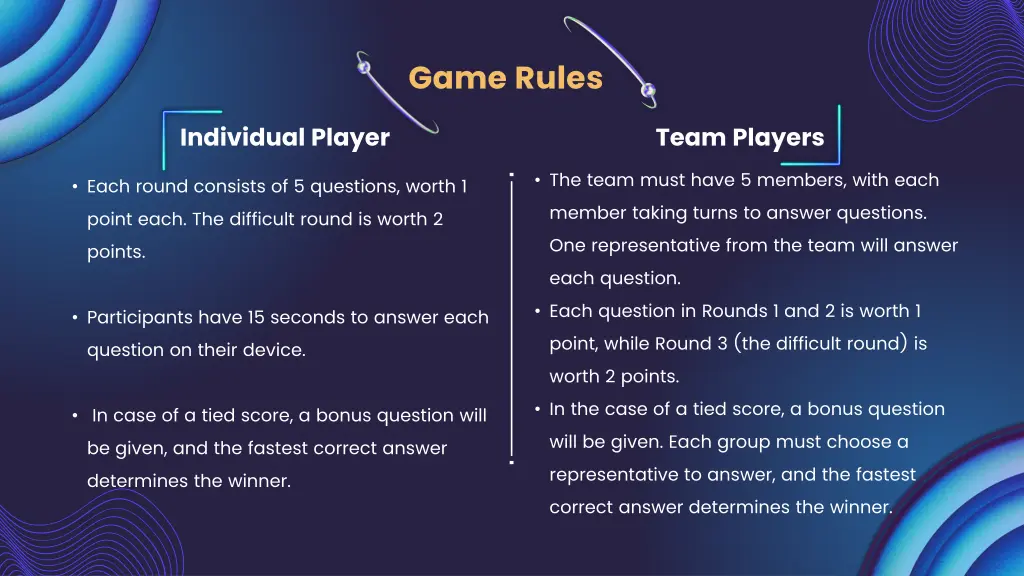 Game Rules

Individual Player

• Each round consists of 5 questions, worth 1 point each. The difficult round is worth 2 points.

• Participants have 15 seconds to answer each question on their device.

• In case of a tied score, a bonus question will be given, and the fastest correct answer determines the winner.

Team Players

• The team must have 5 members, with each member taking turns to answer questions. One representative from the team will answer each question.

• Each question in Rounds 1 and 2 is worth 1 point, while Round 3 (the difficult round) is worth 2 points.

• In the case of a tied score, a bonus question will be given. Each group must choose a representative to answer, and the fastest correct answer determines the winner.